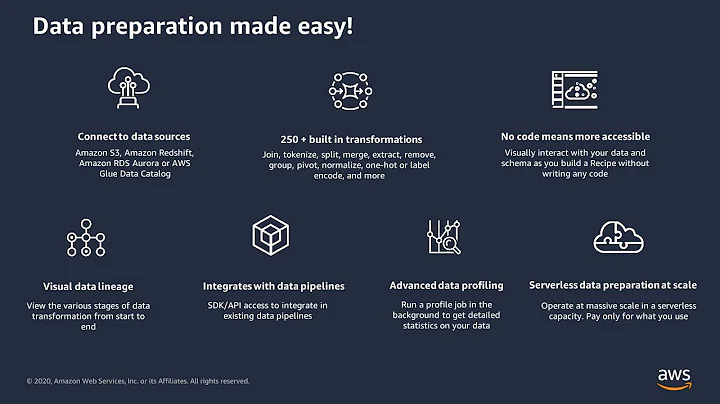 Data preparation made easy!

Connect to data sources
Amazon S3, Amazon Redshift, Amazon RDS Aurora or AWS Glue Data Catalog

250 + built in transformations
Join, tokenize, split, merge, extract, remove, group, pivot, normalize, one-hot or label encode, and more

No code means more accessible
Visually interact with your data and schema as you build a Recipe without writing any code

Visual data lineage
View the various stages of data transformation from start to end

Integrates with data pipelines
SDK/API access to integrate in existing data pipelines

Advanced data profiling
Run a profile job in the background to get detailed statistics on your data

Serverless data preparation at scale
Operate at massive scale in a serverless capacity. Pay only for what you use

© 2020, Amazon Web Services, Inc. or its Affiliates. All rights reserved.

aws